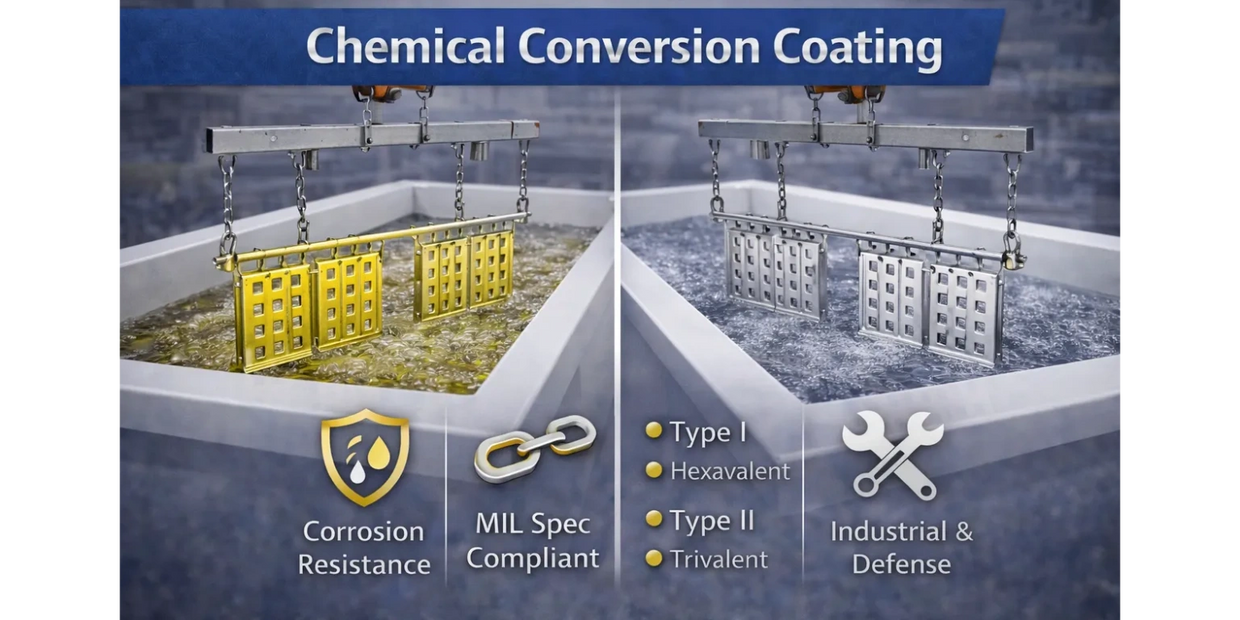 Chemical Conversion Coating

Corrosion Resistance

MIL Spec Compliant

Type I
Hexavalent
Type II
Trivalent

Industrial & Defense